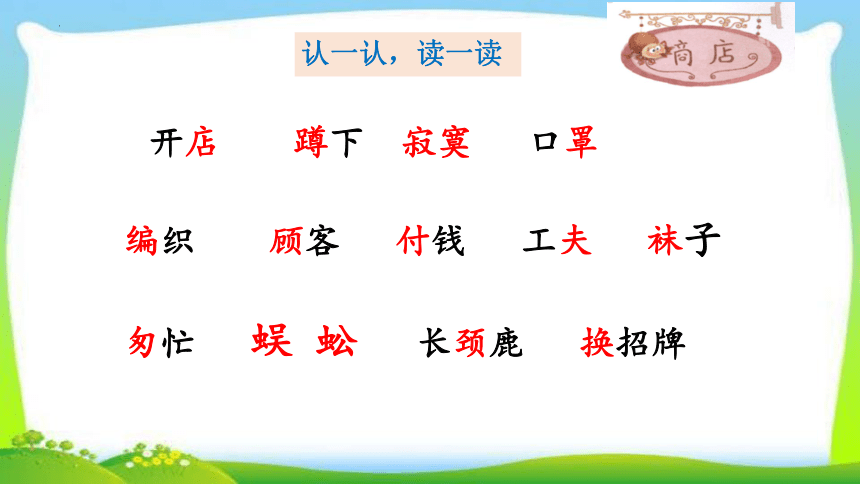 认一认，读一读

商店

开店　蹲下　寂寞　口罩

编织　顾客　付钱　工夫　袜子

匆忙　蜈蚣　长颈鹿　换招牌